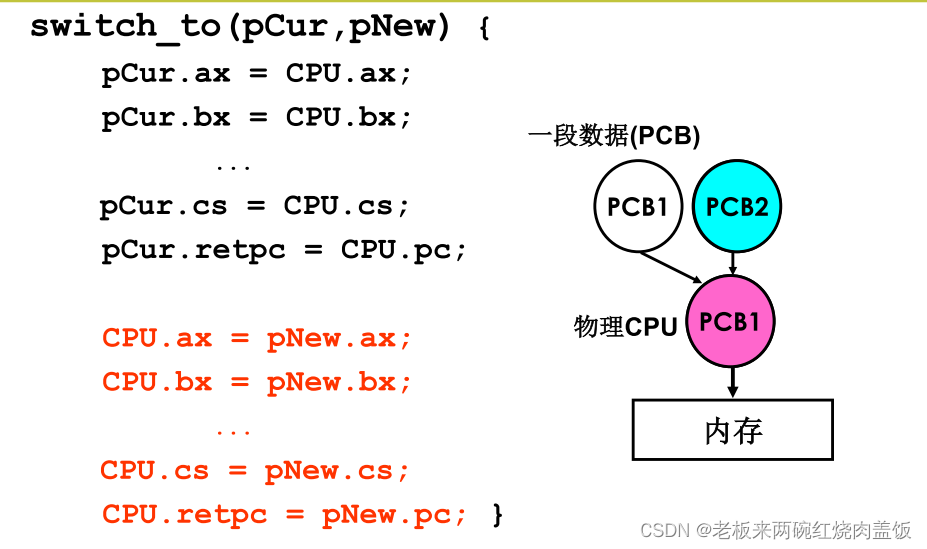 switch_to(pCur,pNew) {
pCur.ax = CPU.ax;
pCur.bx = CPU.bx;
...
pCur.cs = CPU.cs;
pCur.retpc = CPU.pc;

CPU.ax = pNew.ax;
CPU.bx = pNew.bx;
...
CPU.cs = pNew.cs;
CPU.retpc = pNew.pc; }

一段数据(PCB)

PCB1

PCB2

物理CPU

PCB1

内存

CSDN @老板来两碗红烧肉盖饭